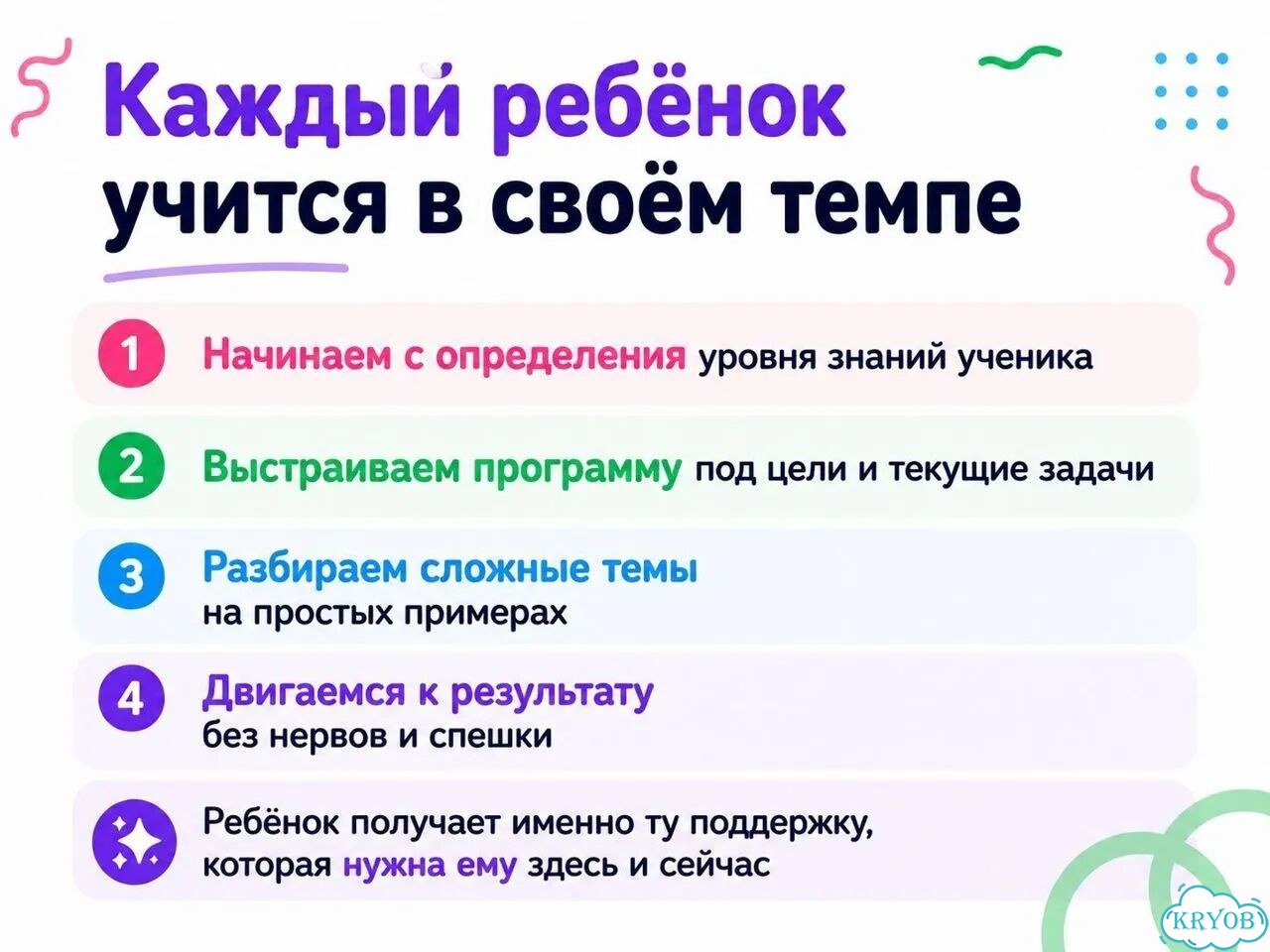 Каждый ребёнок учится в своём темпе

1 Начинаем с определения уровня знаний ученика

2 Выстраиваем программу под цели и текущие задачи

3 Разбираем сложные темы на простых примерах

4 Двигаемся к результату без нервов и спешки

Ребёнок получает именно ту поддержку, которая нужна ему здесь и сейчас

KRYOB